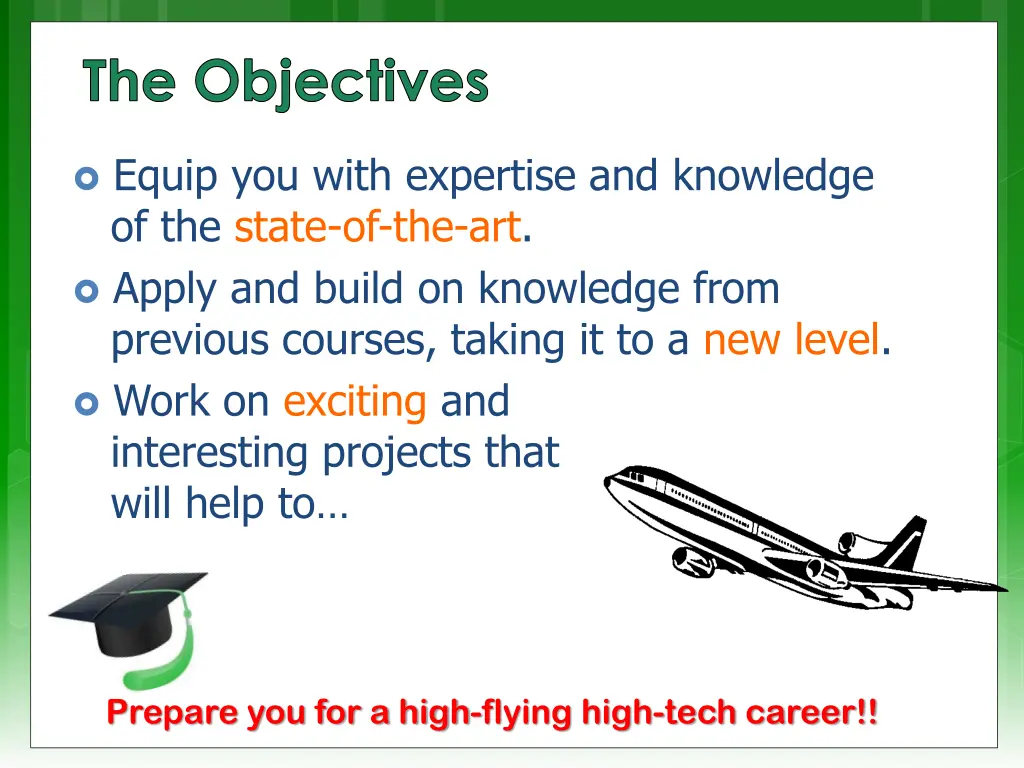 The Objectives

Equip you with expertise and knowledge of the state-of-the-art.

Apply and build on knowledge from previous courses, taking it to a new level.

Work on exciting and interesting projects that will help to…

Prepare you for a high-flying high-tech career!!